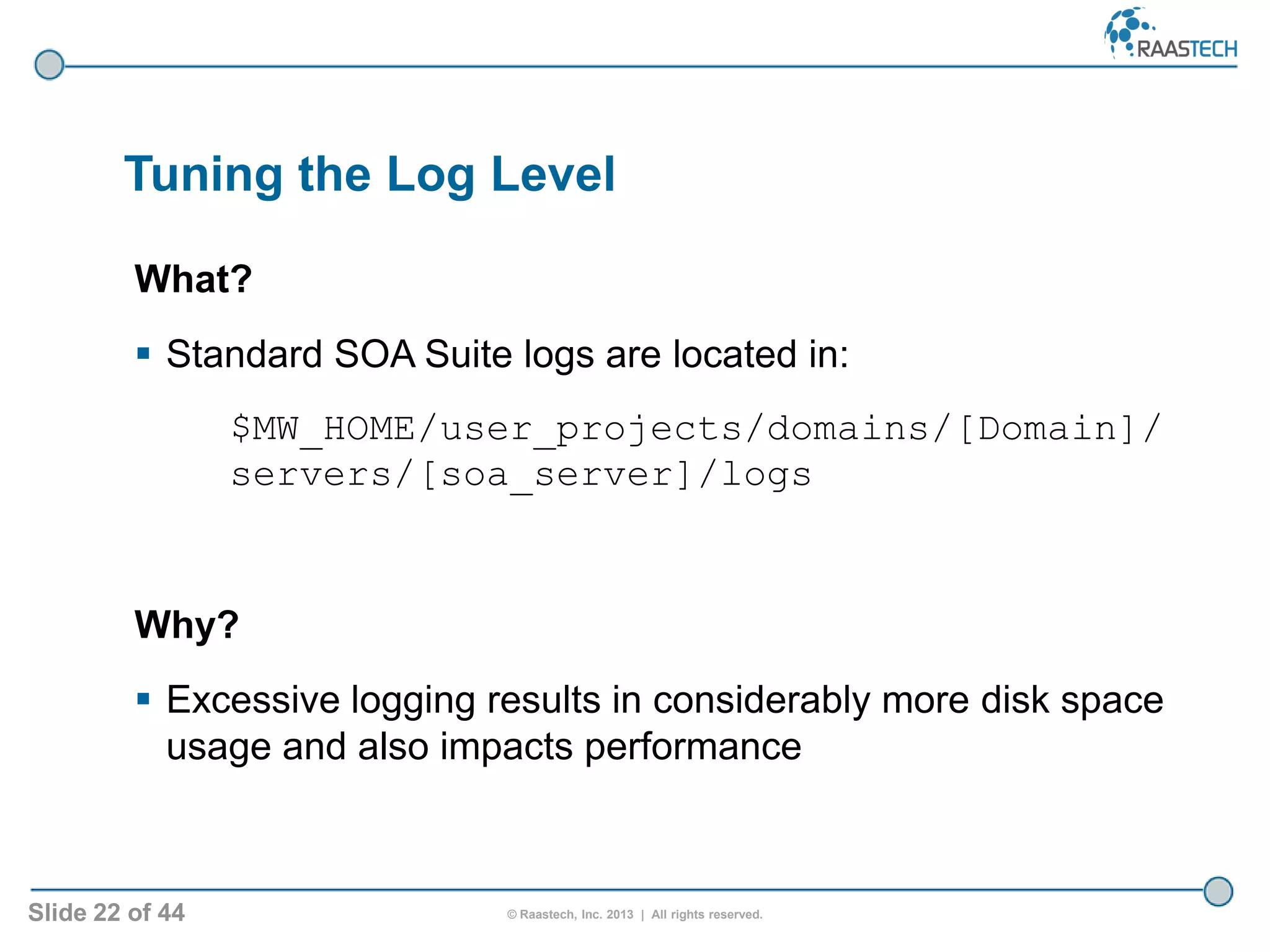 RAASTECH

Tuning the Log Level

What?

▪ Standard SOA Suite logs are located in:

$MW_HOME/user_projects/domains/[Domain]/servers/[soa_server]/logs

Why?

▪ Excessive logging results in considerably more disk space usage and also impacts performance

Slide 22 of 44

© Raastech, Inc. 2013 | All rights reserved.